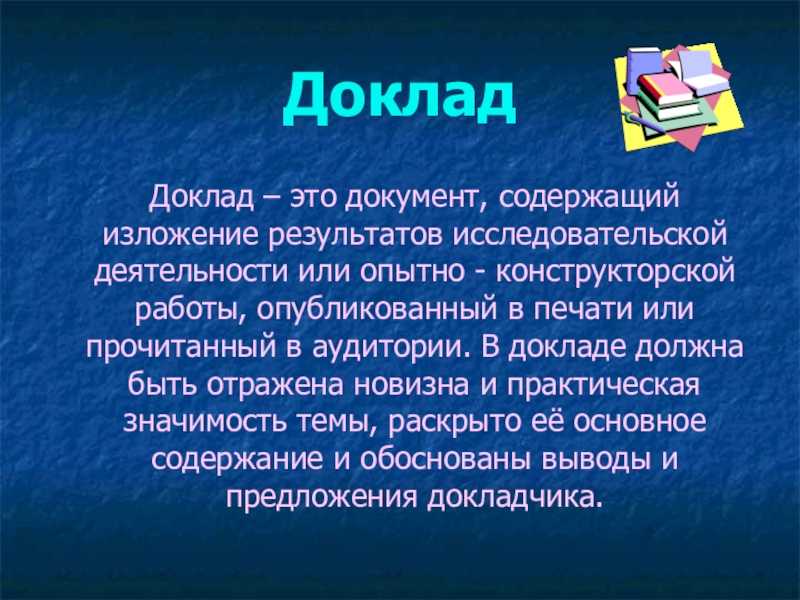 Доклад

Доклад – это документ, содержащий изложение результатов исследовательской деятельности или опытно - конструкторской работы, опубликованный в печати или прочитанный в аудитории. В докладе должна быть отражена новизна и практическая значимость темы, раскрыто её основное содержание и обоснованы выводы и предложения докладчика.